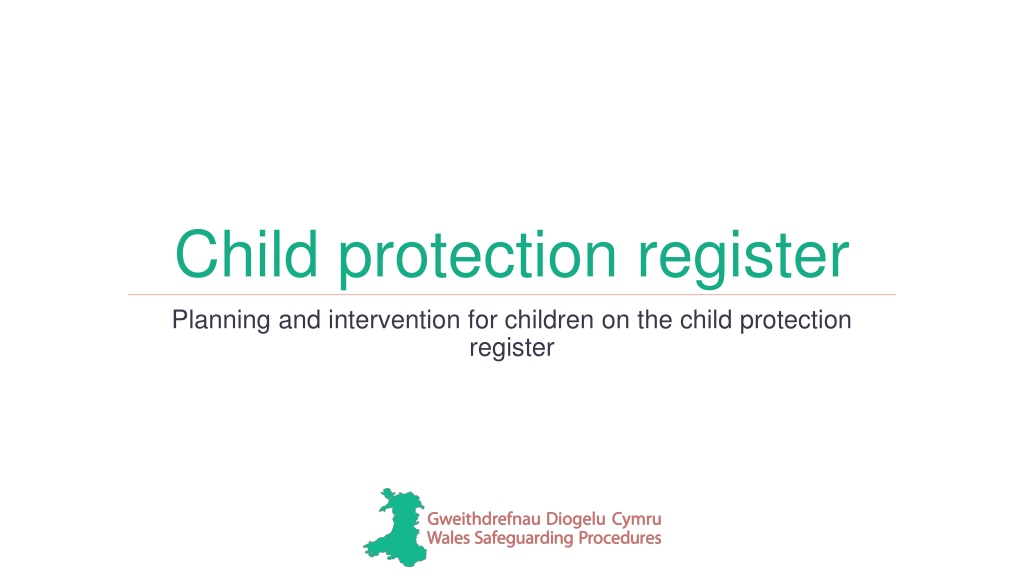 Child protection register

Planning and intervention for children on the child protection register

Gweithdrefnau Diogelu Cymru
Wales Safeguarding Procedures